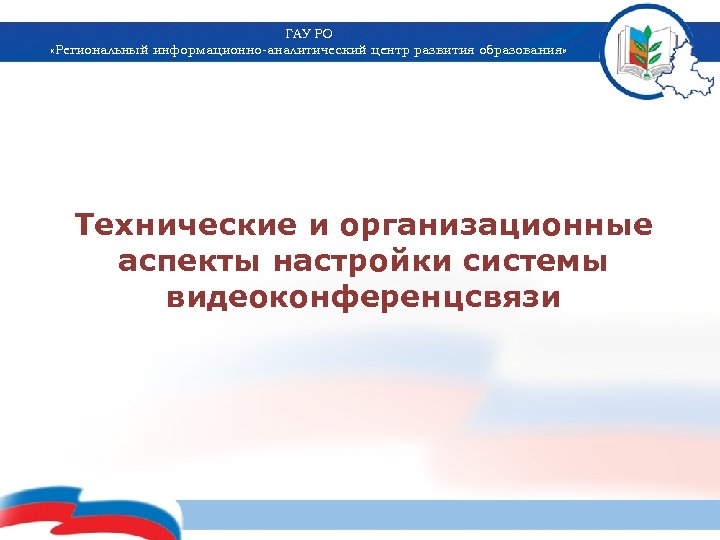 ГАУ РО
«Региональный информационно-аналитический центр развития образования»

Технические и организационные аспекты настройки системы видеоконференцсвязи